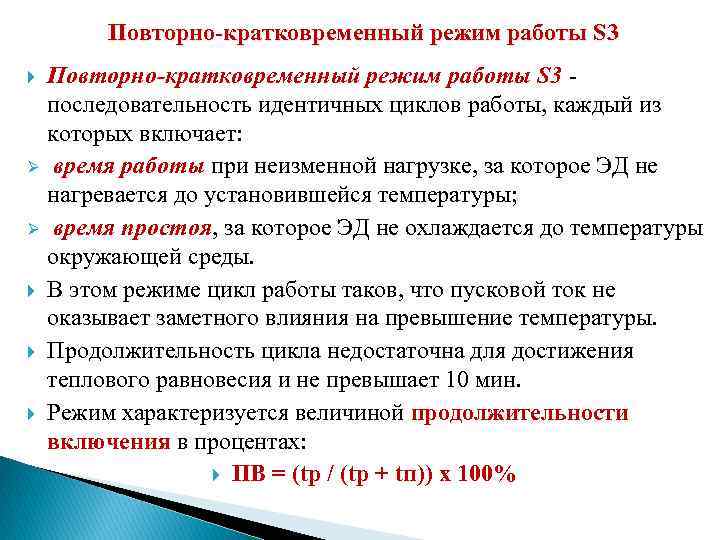 Повторно-кратковременный режим работы S3

Повторно-кратковременный режим работы S3 - последовательность идентичных циклов работы, каждый из которых включает:

время работы при неизменной нагрузке, за которое ЭД не нагревается до установившейся температуры;

время простоя, за которое ЭД не охлаждается до температуры окружающей среды.

В этом режиме цикл работы таков, что пусковой ток не оказывает заметного влияния на превышение температуры.

Продолжительность цикла недостаточна для достижения теплового равновесия и не превышает 10 мин.

Режим характеризуется величиной продолжительности включения в процентах:

ПВ = (tр / (tр + tп)) х 100%